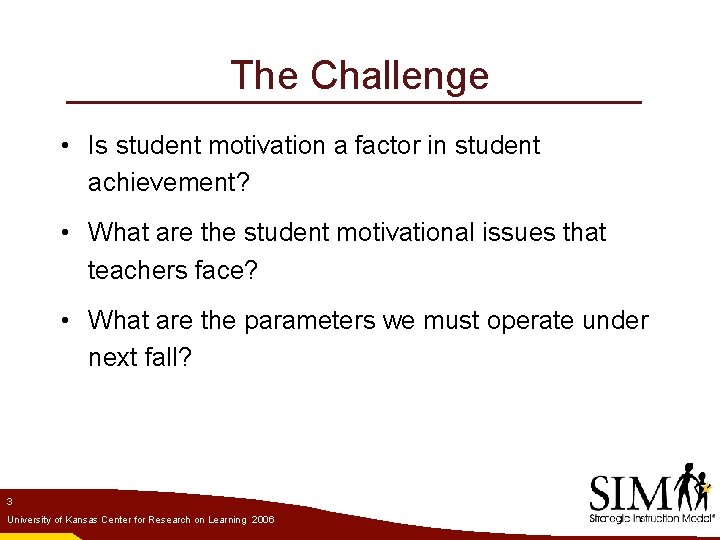 The Challenge

• Is student motivation a factor in student achievement?

• What are the student motivational issues that teachers face?

• What are the parameters we must operate under next fall?

3

University of Kansas Center for Research on Learning 2006

SIM

Strategic Instruction Model®